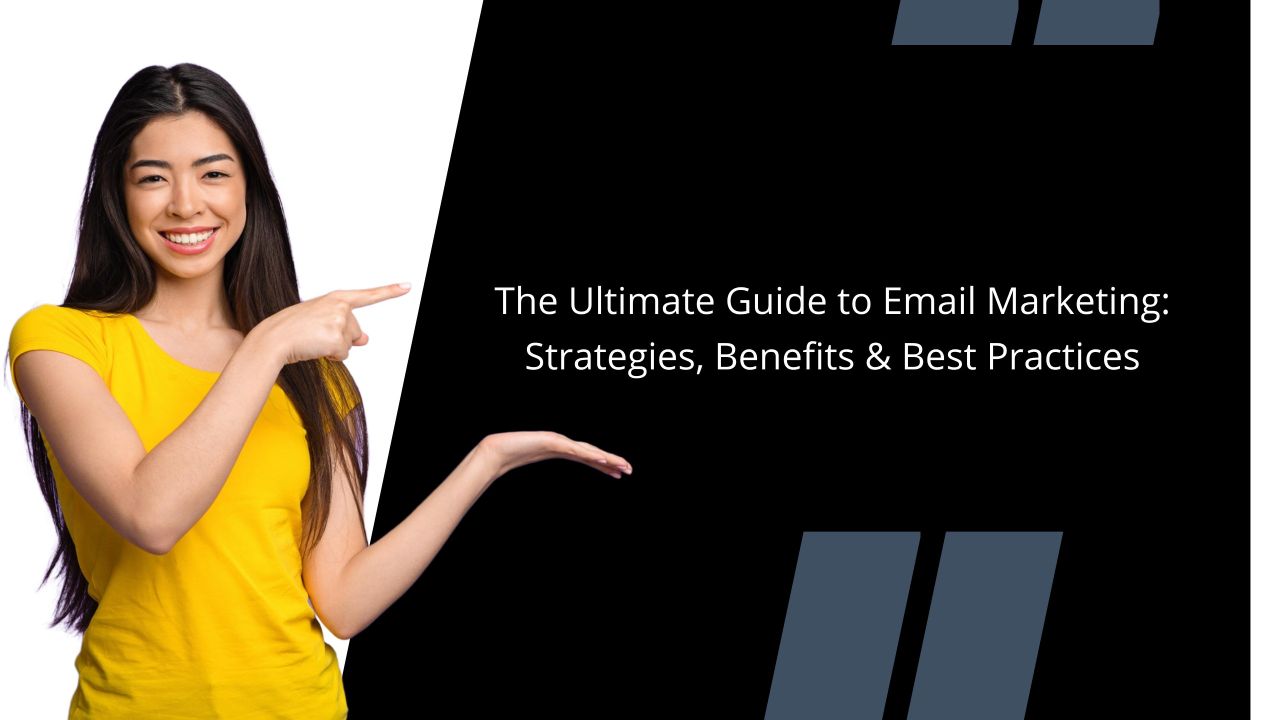 The Ultimate Guide to Email Marketing: Strategies, Benefits & Best Practices